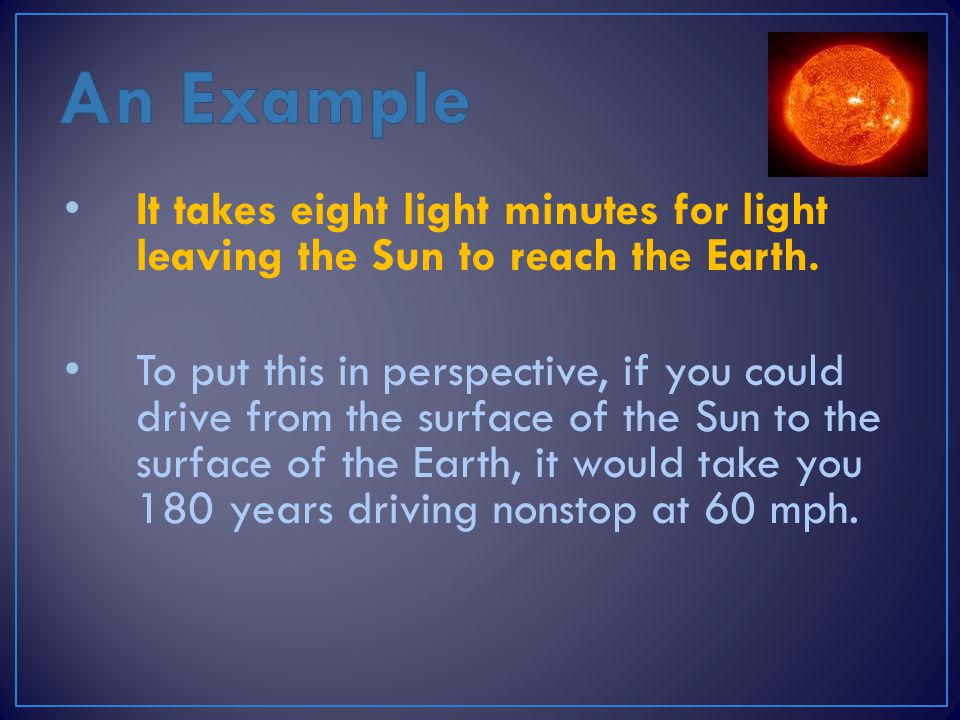 An Example

• It takes eight light minutes for light leaving the Sun to reach the Earth.

• To put this in perspective, if you could drive from the surface of the Sun to the surface of the Earth, it would take you 180 years driving nonstop at 60 mph.